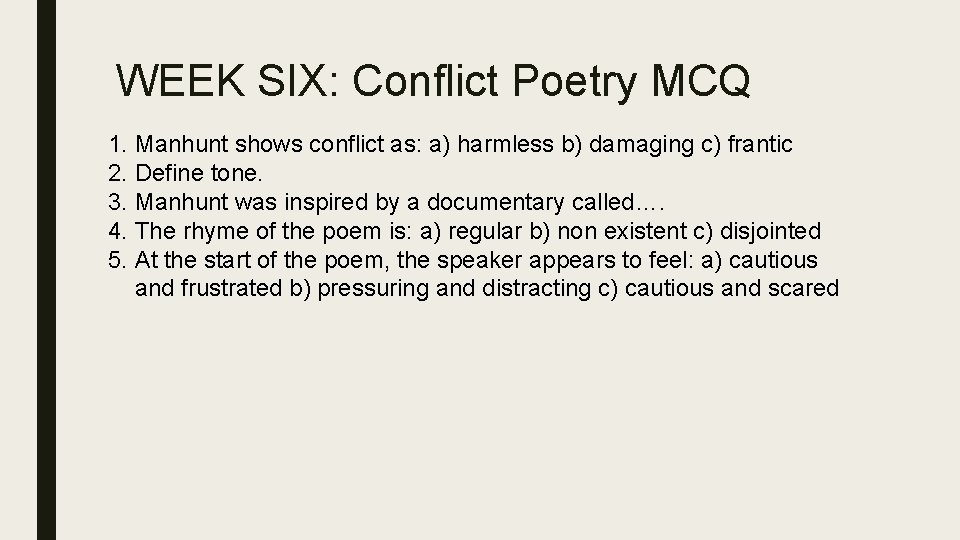 WEEK SIX: Conflict Poetry MCQ

1. Manhunt shows conflict as: a) harmless b) damaging c) frantic
2. Define tone.
3. Manhunt was inspired by a documentary called….
4. The rhyme of the poem is: a) regular b) non existent c) disjointed
5. At the start of the poem, the speaker appears to feel: a) cautious and frustrated b) pressuring and distracting c) cautious and scared